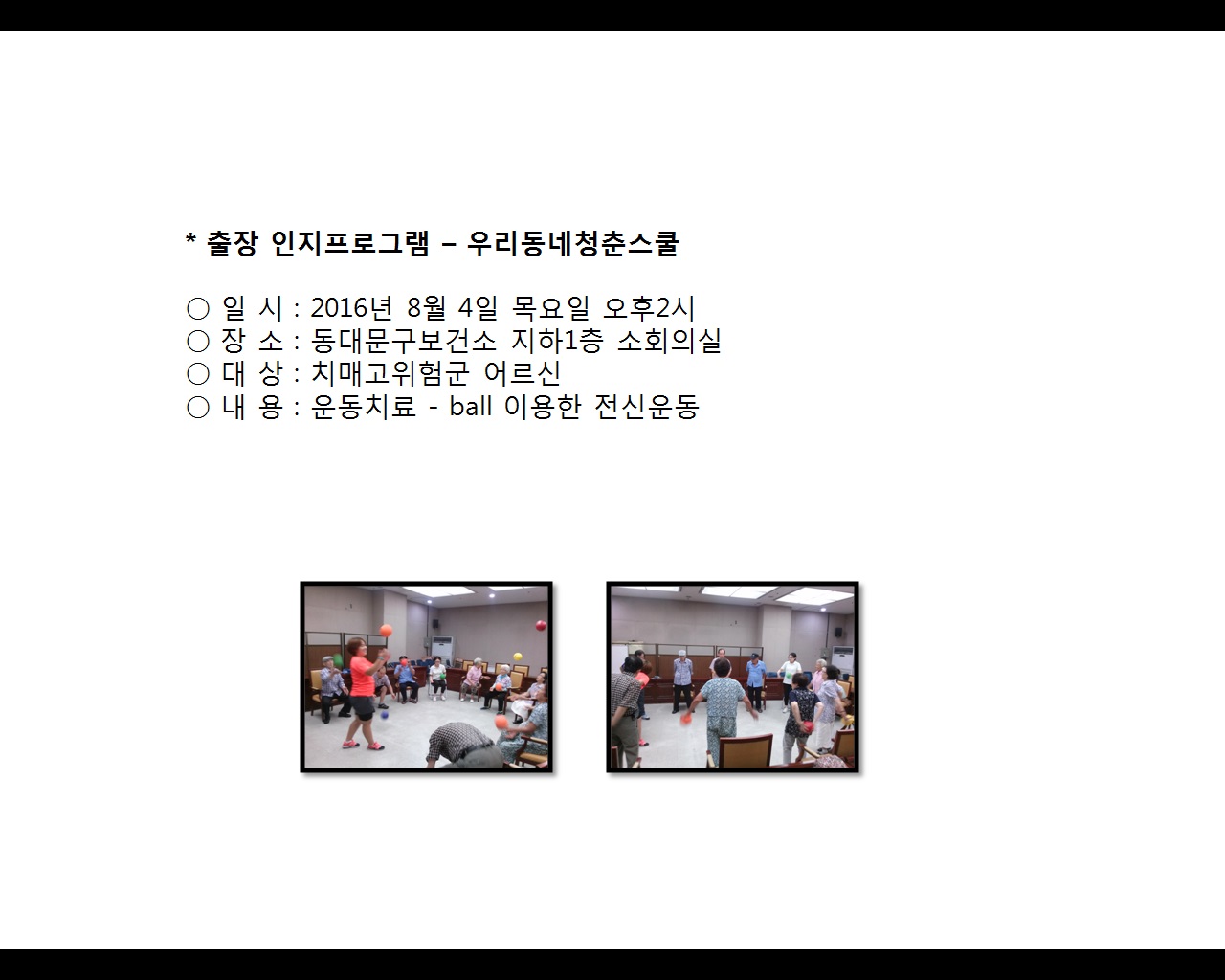 * 출장 인지프로그램 – 우리동네청춘스쿨

○ 일 시 : 2016년 8월 4일 목요일 오후2시
○ 장 소 : 동대문구보건소 지하1층 소회의실
○ 대 상 : 치매고위험군 어르신
○ 내 용 : 운동치료 - ball 이용한 전신운동